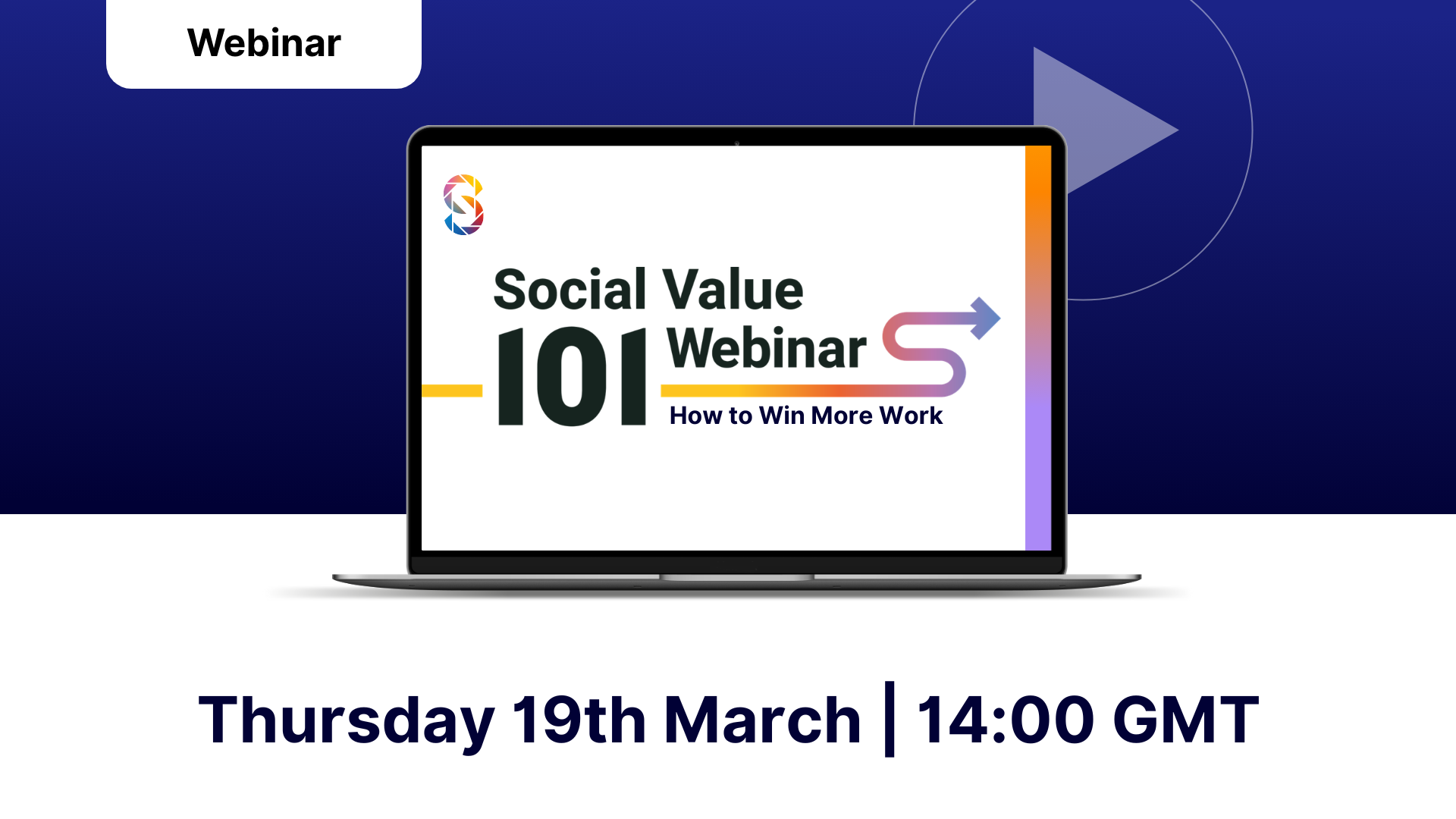 Webinar

Social Value
101 Webinar
How to Win More Work

Thursday 19th March | 14:00 GMT